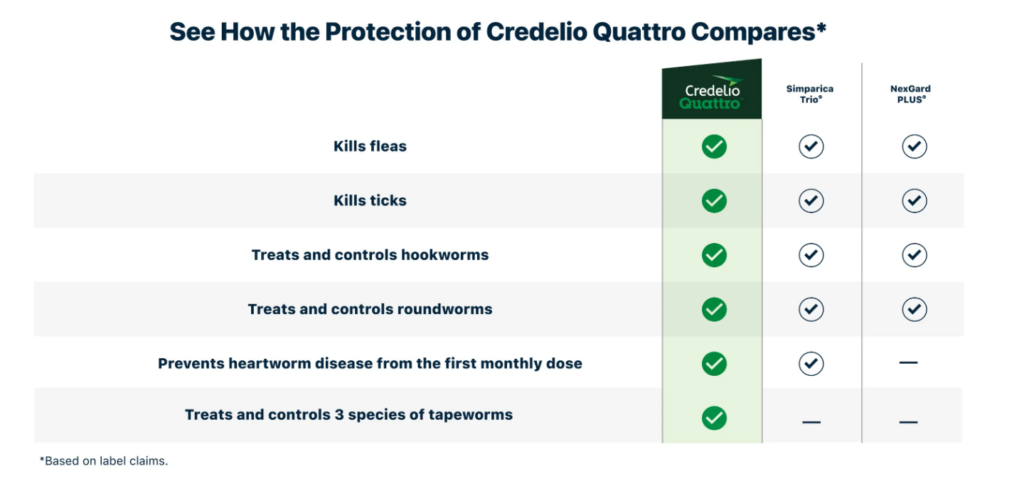 See How the Protection of Credelio Quattro Compares*

| | Credelio Quattro | Simparica Trio® | NexGard PLUS® |
|---|---|---|---|
| Kills fleas | ✓ | ✓ | ✓ |
| Kills ticks | ✓ | ✓ | ✓ |
| Treats and controls hookworms | ✓ | ✓ | ✓ |
| Treats and controls roundworms | ✓ | ✓ | ✓ |
| Prevents heartworm disease from the first monthly dose | ✓ | ✓ | — |
| Treats and controls 3 species of tapeworms | ✓ | — | — |

*Based on label claims.